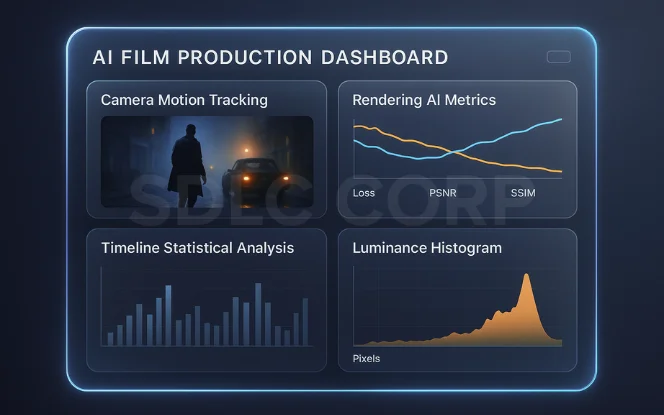 AI FILM PRODUCTION DASHBOARD

Camera Motion Tracking

Rendering AI Metrics

Loss PSNR SSIM

SDLC CORP

Timeline Statistical Analysis

Luminance Histogram

Pixels